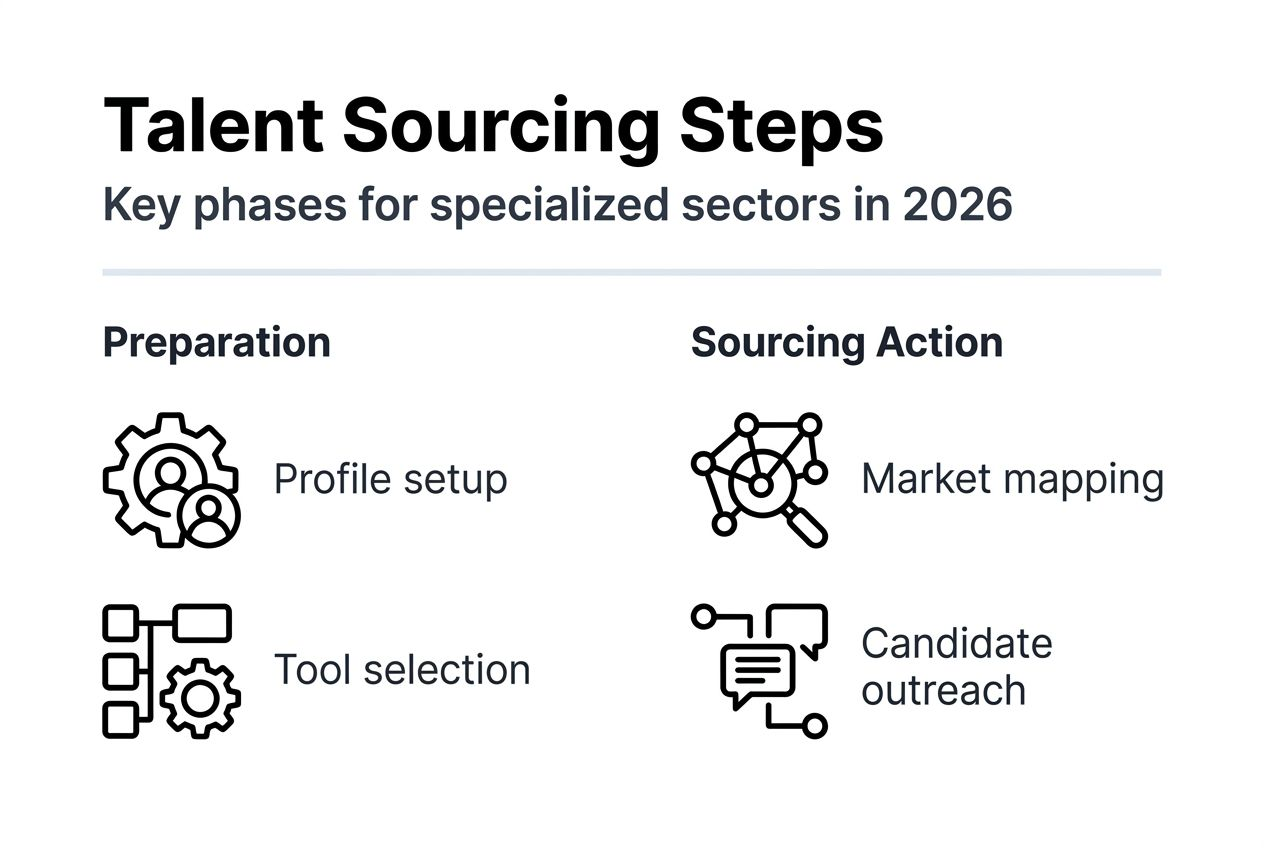 Talent Sourcing Steps

Key phases for specialized sectors in 2026

Preparation

Profile setup

Tool selection

Sourcing Action

Market mapping

Candidate outreach